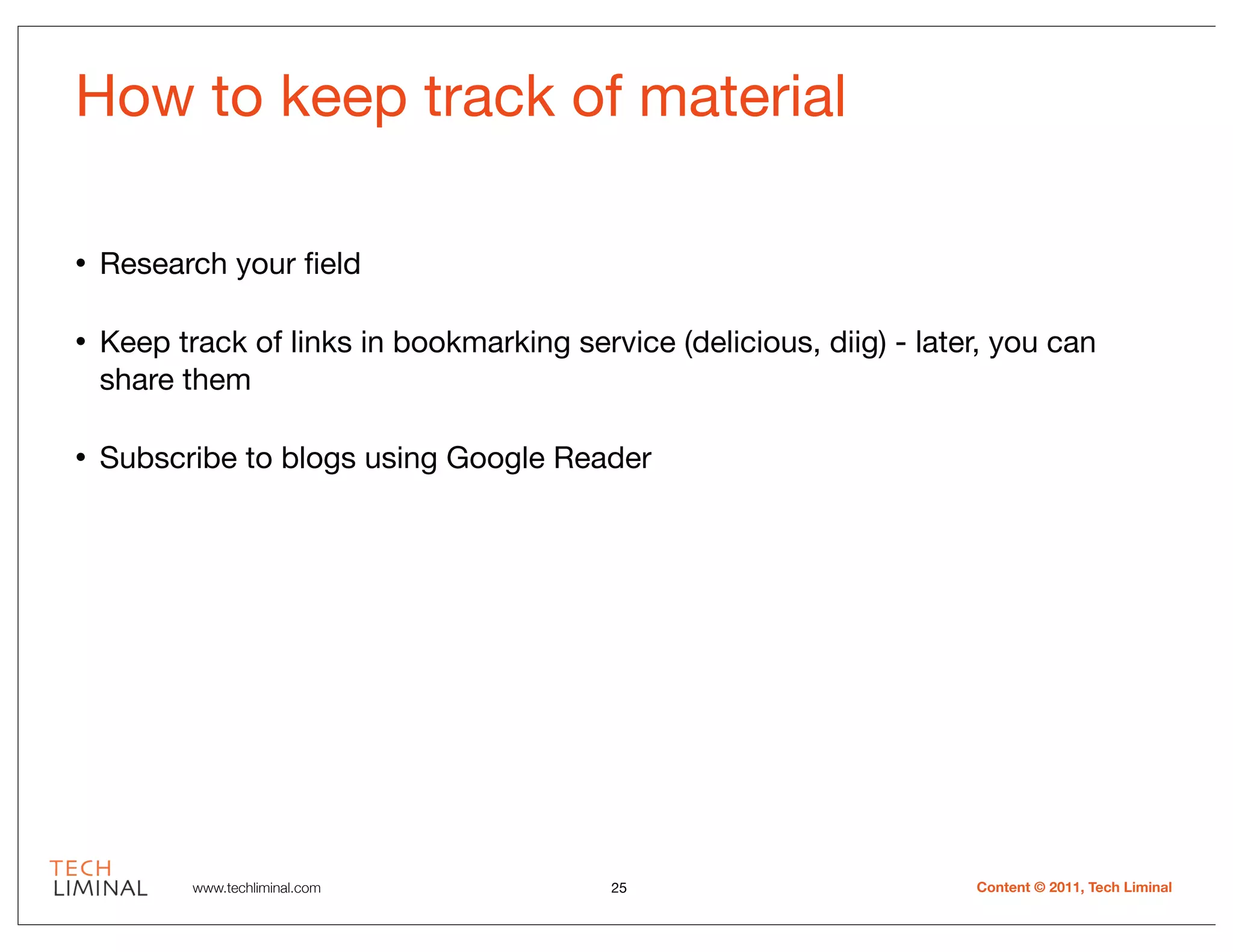 How to keep track of material

• Research your field

• Keep track of links in bookmarking service (delicious, diig) - later, you can share them

• Subscribe to blogs using Google Reader

TECH
LIMINAL

www.techliminal.com

25

Content © 2011, Tech Liminal